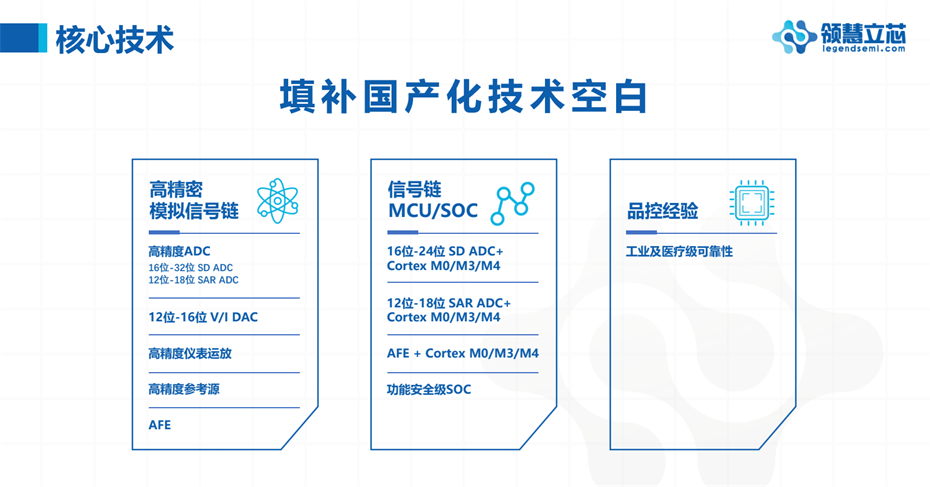 核心技术

领慧立芯
legendsemi.com

填补国产化技术空白

高精密
模拟信号链

高精度ADC
16位-32位 SD ADC
12位-18位 SAR ADC

12位-16位 V/I DAC

高精度仪表运放

高精度参考源

AFE

信号链
MCU/SOC

16位-24位 SD ADC+
Cortex M0/M3/M4

12位-18位 SAR ADC+
Cortex M0/M3/M4

AFE + Cortex M0/M3/M4

功能安全级SOC

品控经验

工业及医疗级可靠性